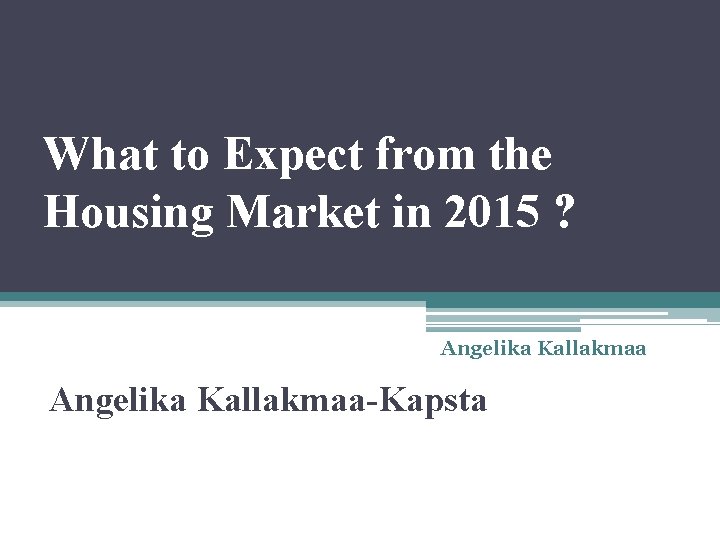 What to Expect from the Housing Market in 2015 ?

Angelika Kallakmaa

Angelika Kallakmaa-Kapsta